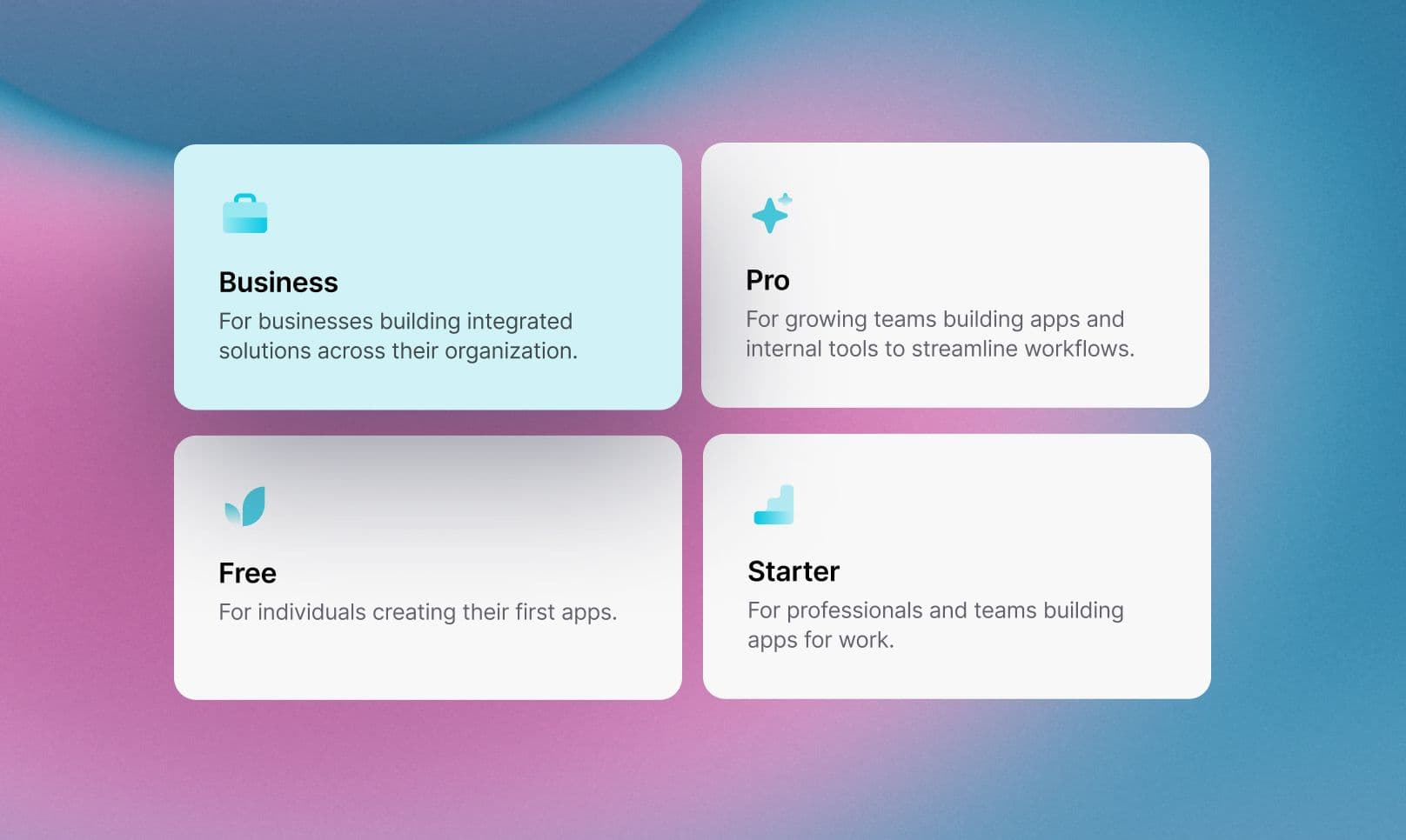 Business
For businesses building integrated solutions across their organization.

Pro
For growing teams building apps and internal tools to streamline workflows.

Free
For individuals creating their first apps.

Starter
For professionals and teams building apps for work.